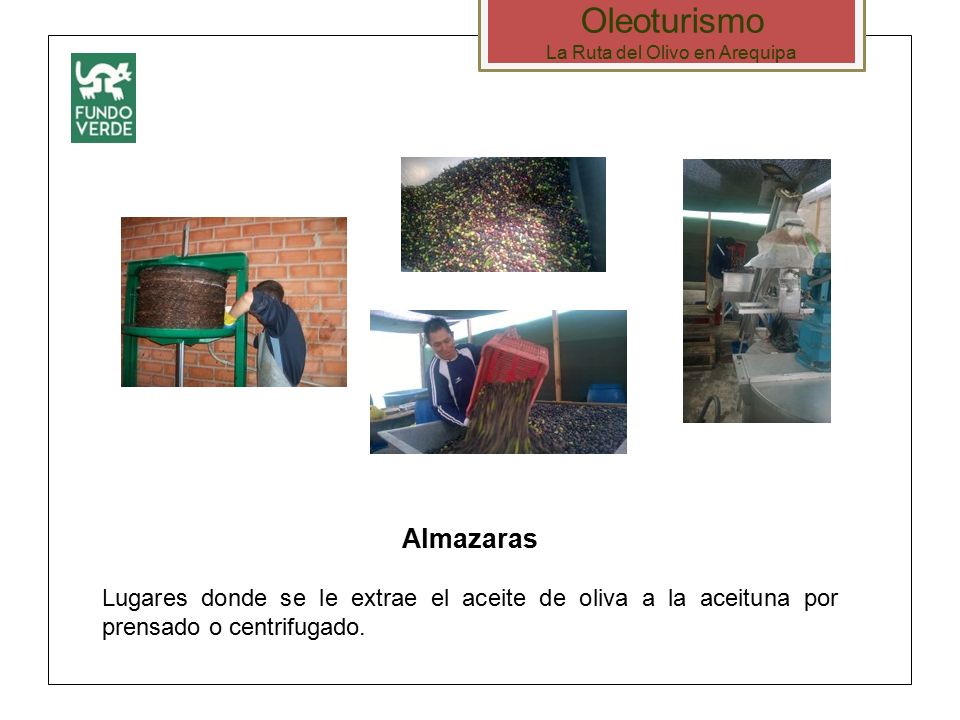 Oleoturismo
La Ruta del Olivo en Arequipa

FUNDO VERDE

Almazaras

Lugares donde se le extrae el aceite de oliva a la aceituna por prensado o centrifugado.